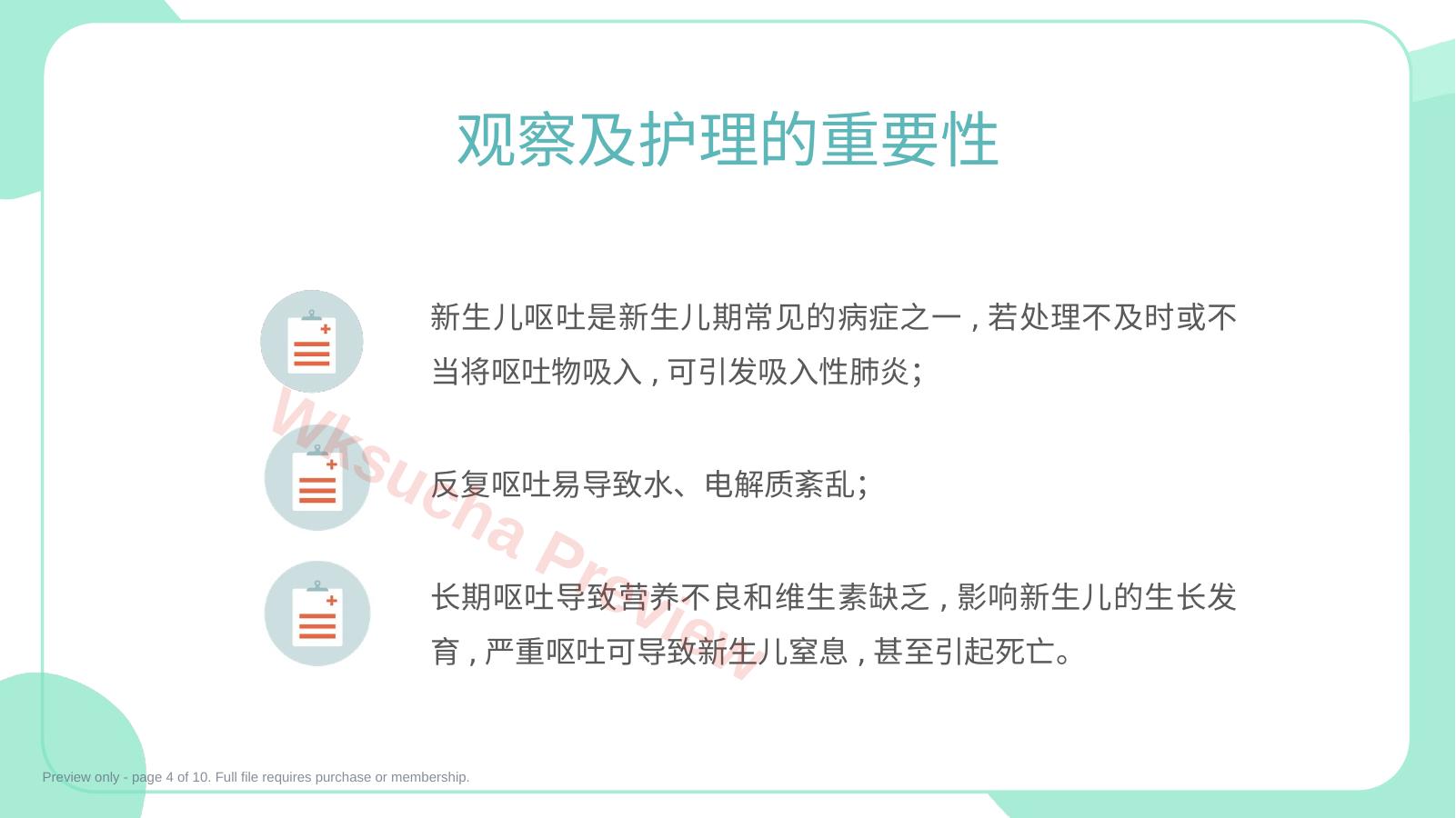 观察及护理的重要性

新生儿呕吐是新生儿期常见的病症之一，若处理不及时或不当将呕吐物吸入，可引发吸入性肺炎；

反复呕吐易导致水、电解质紊乱；

长期呕吐导致营养不良和维生素缺乏，影响新生儿的生长发育，严重呕吐可导致新生儿窒息，甚至引起死亡。

Wksucha Preview

Preview only - page 4 of 10. Full file requires purchase or membership.